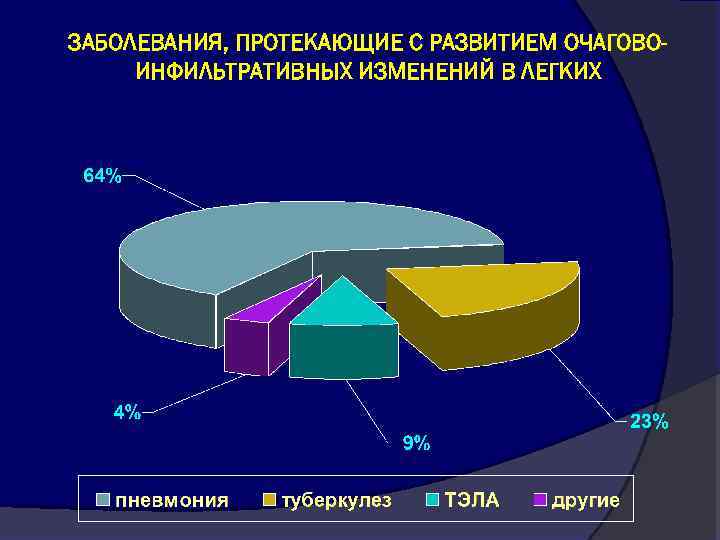 ЗАБОЛЕВАНИЯ, ПРОТЕКАЮЩИЕ С РАЗВИТИЕМ ОЧАГОВО-ИНФИЛЬТРАТИВНЫХ ИЗМЕНЕНИЙ В ЛЕГКИХ

64%

23%

9%

4%

пневмония туберкулез ТЭЛА другие